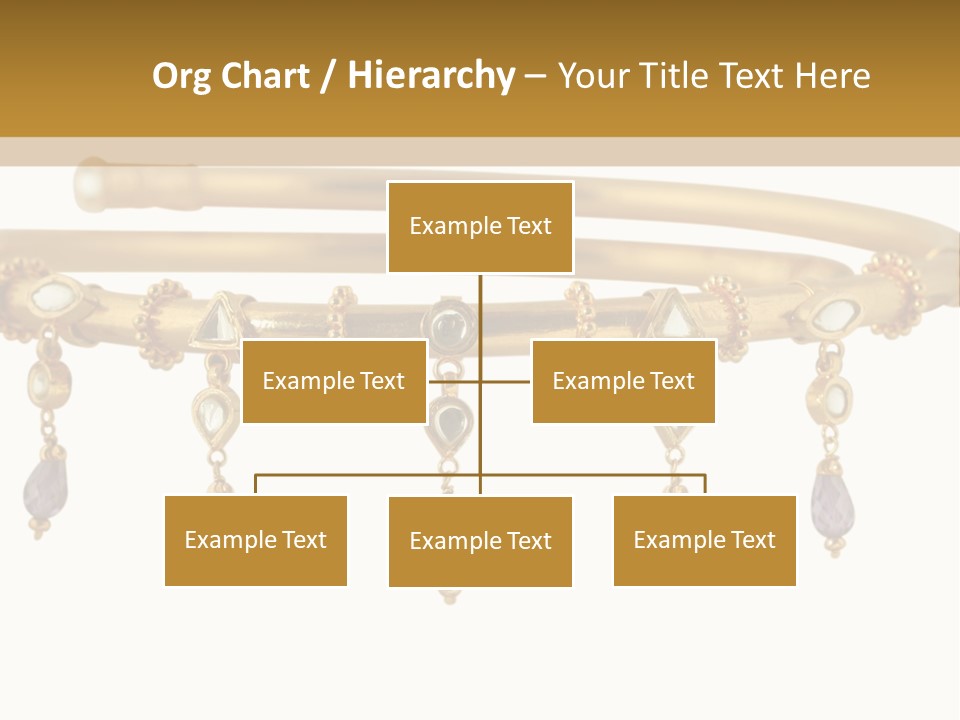 Org Chart / Hierarchy – Your Title Text Here

Example Text

Example Text

Example Text

Example Text

Example Text

Example Text